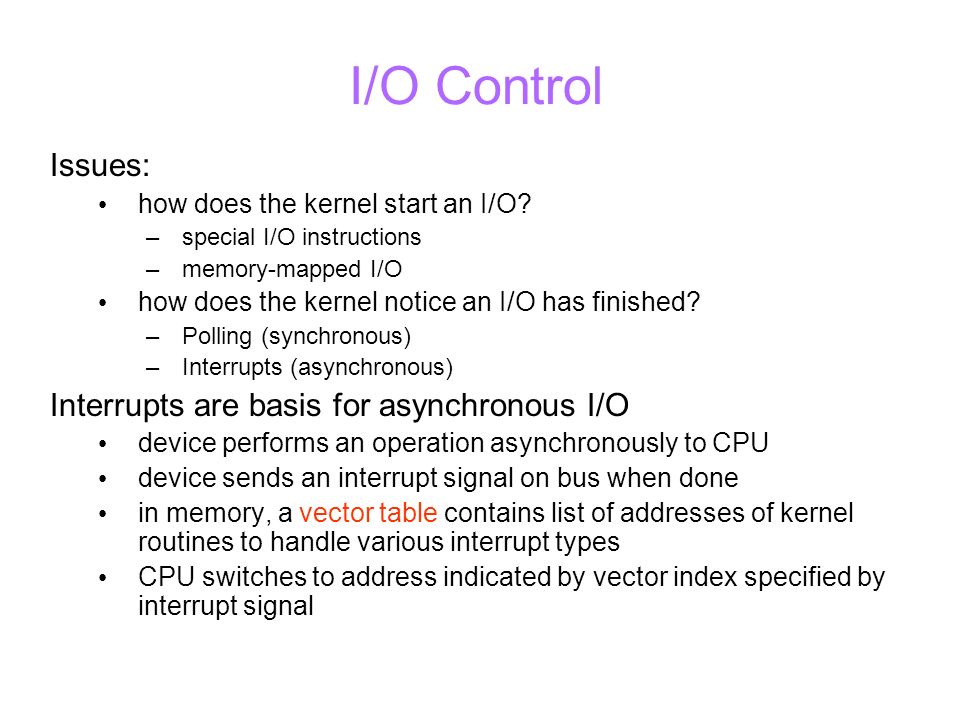 I/O Control

Issues:

• how does the kernel start an I/O?
 – special I/O instructions
 – memory-mapped I/O
• how does the kernel notice an I/O has finished?
 – Polling (synchronous)
 – Interrupts (asynchronous)

Interrupts are basis for asynchronous I/O

• device performs an operation asynchronously to CPU
• device sends an interrupt signal on bus when done
• in memory, a vector table contains list of addresses of kernel routines to handle various interrupt types
• CPU switches to address indicated by vector index specified by interrupt signal